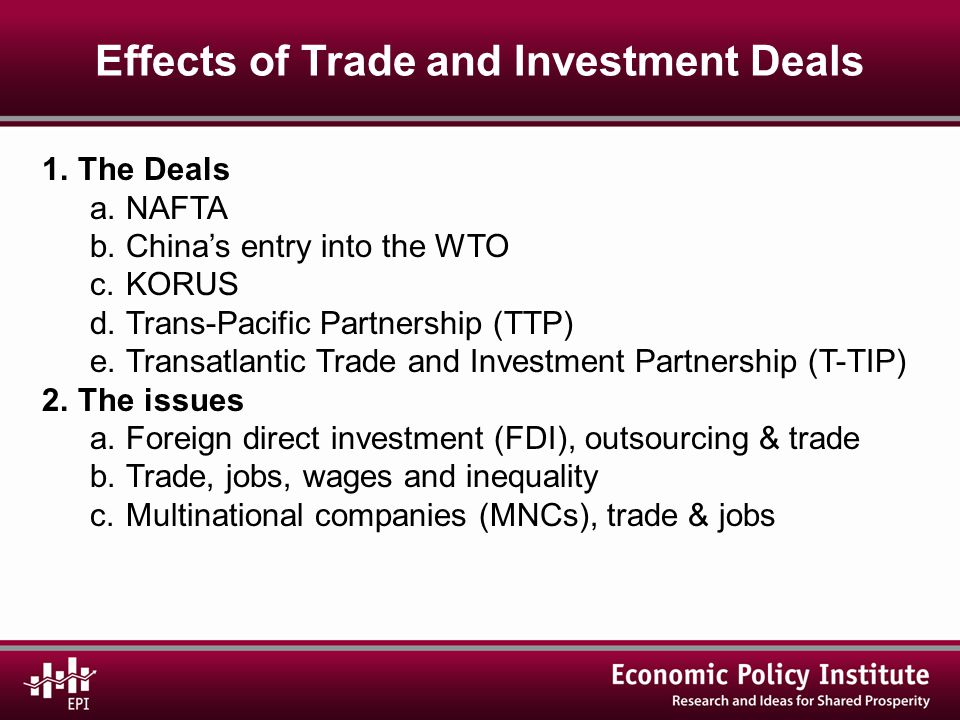 Effects of Trade and Investment Deals

1. The Deals
a. NAFTA
b. China's entry into the WTO
c. KORUS
d. Trans-Pacific Partnership (TTP)
e. Transatlantic Trade and Investment Partnership (T-TIP)
2. The issues
a. Foreign direct investment (FDI), outsourcing & trade
b. Trade, jobs, wages and inequality
c. Multinational companies (MNCs), trade & jobs

EPI
Economic Policy Institute
Research and Ideas for Shared Prosperity